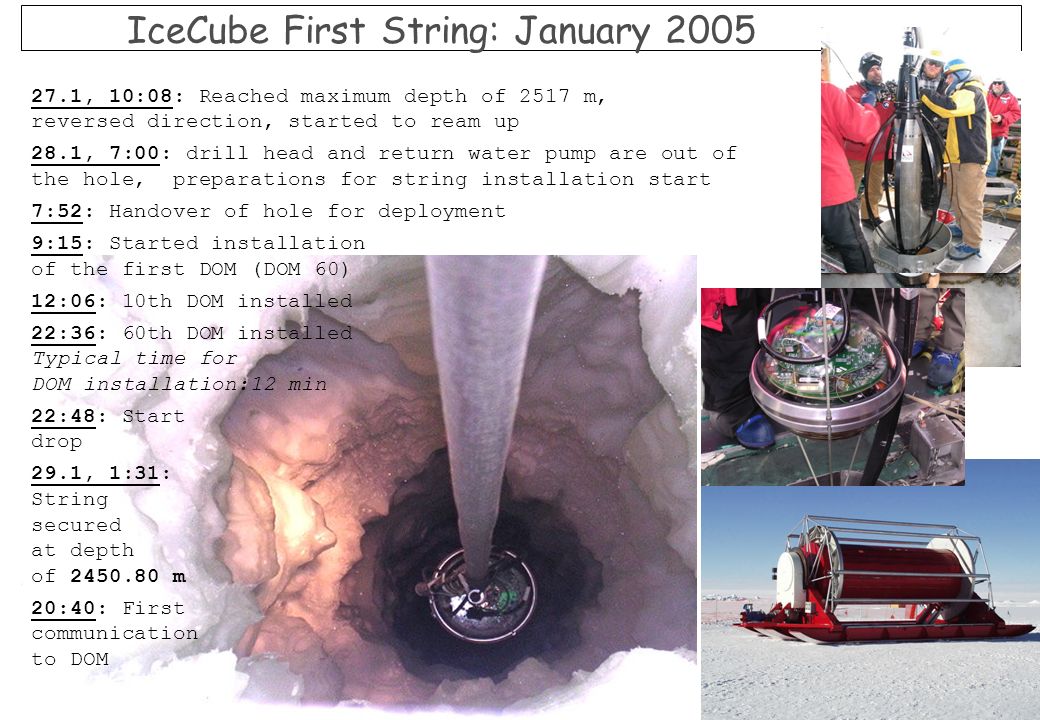 IceCube First String: January 2005

27.1, 10:08: Reached maximum depth of 2517 m, reversed direction, started to ream up

28.1, 7:00: drill head and return water pump are out of the hole, preparations for string installation start

7:52: Handover of hole for deployment

9:15: Started installation of the first DOM (DOM 60)

12:06: 10th DOM installed

22:36: 60th DOM installed
Typical time for DOM installation:12 min

22:48: Start drop

29.1, 1:31: String secured at depth of 2450.80 m

20:40: First communication to DOM